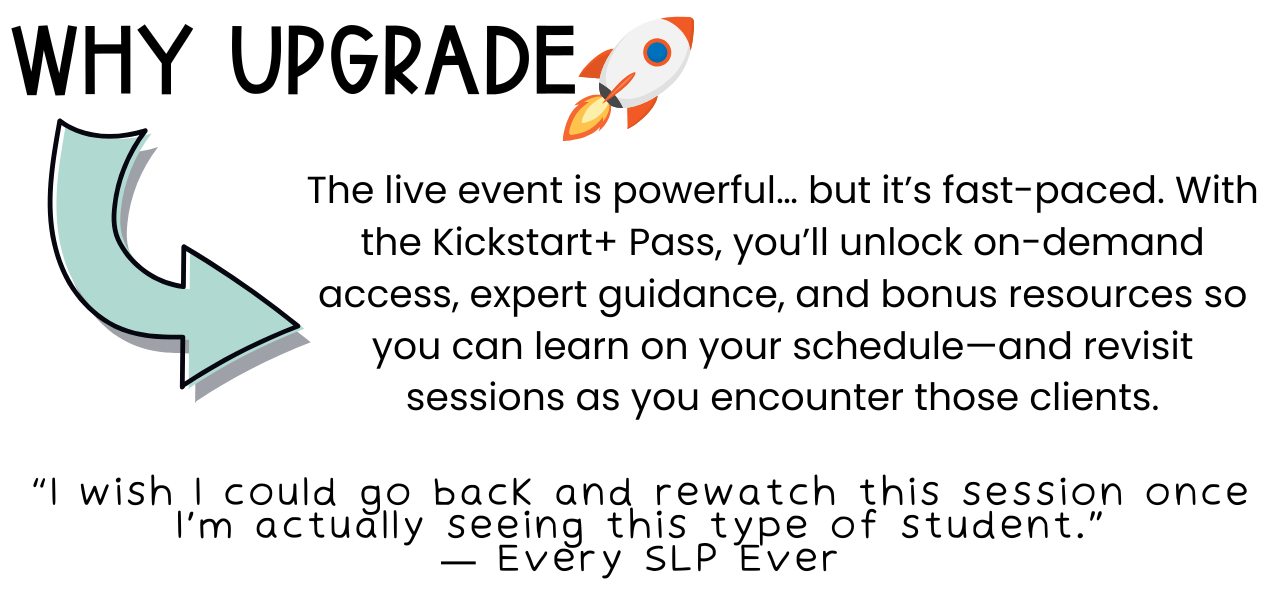 WHY UPGRADE

The live event is powerful… but it's fast-paced. With the Kickstart+ Pass, you'll unlock on-demand access, expert guidance, and bonus resources so you can learn on your schedule—and revisit sessions as you encounter those clients.

"I wish I could go back and rewatch this session once I'm actually seeing this type of student."
— Every SLP Ever